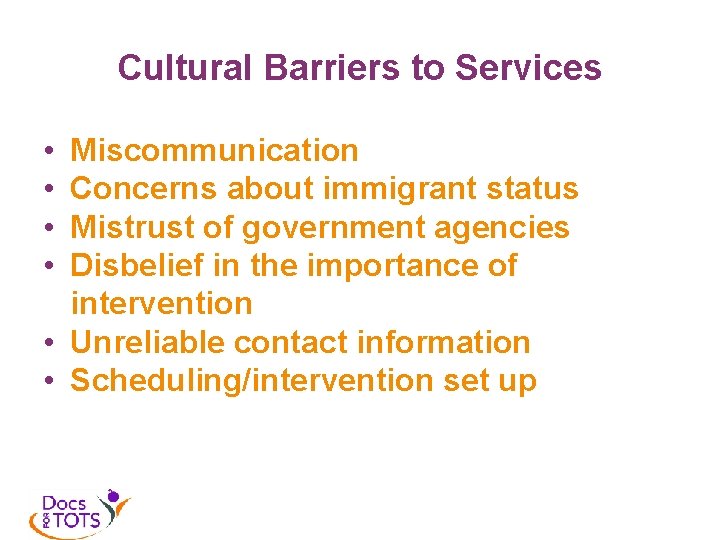 Cultural Barriers to Services

• Miscommunication
• Concerns about immigrant status
• Mistrust of government agencies
• Disbelief in the importance of intervention
• Unreliable contact information
• Scheduling/intervention set up

Docs FOR TOTS